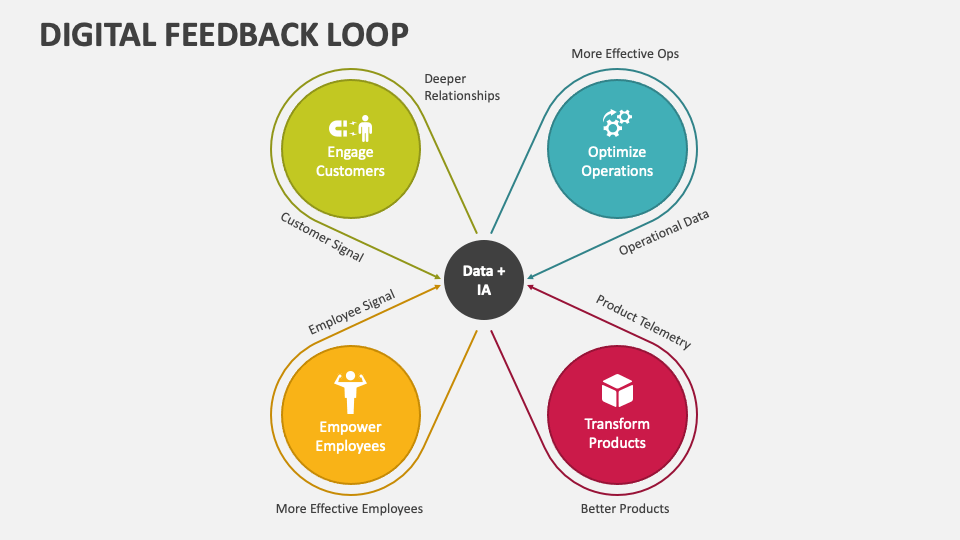 DIGITAL FEEDBACK LOOP

Deeper Relationships

Engage Customers

Customer Signal

More Effective Ops

Optimize Operations

Operational Data

Data + IA

Employee Signal

Empower Employees

More Effective Employees

Product Telemetry

Transform Products

Better Products